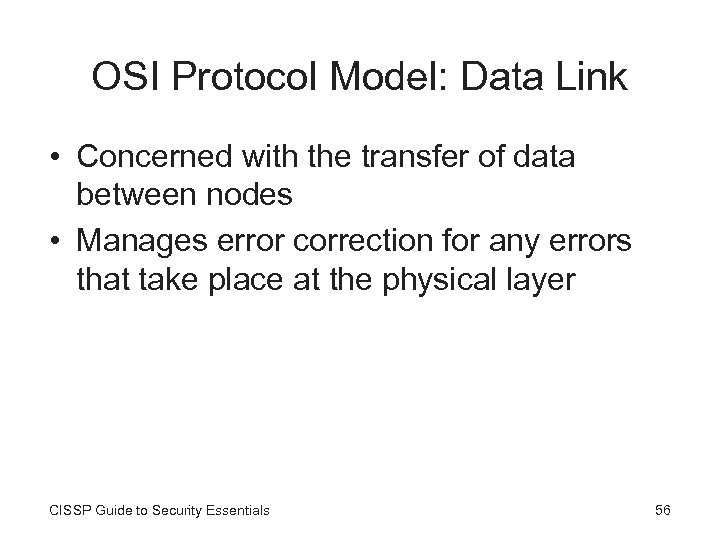 OSI Protocol Model: Data Link

• Concerned with the transfer of data between nodes
• Manages error correction for any errors that take place at the physical layer

CISSP Guide to Security Essentials

56